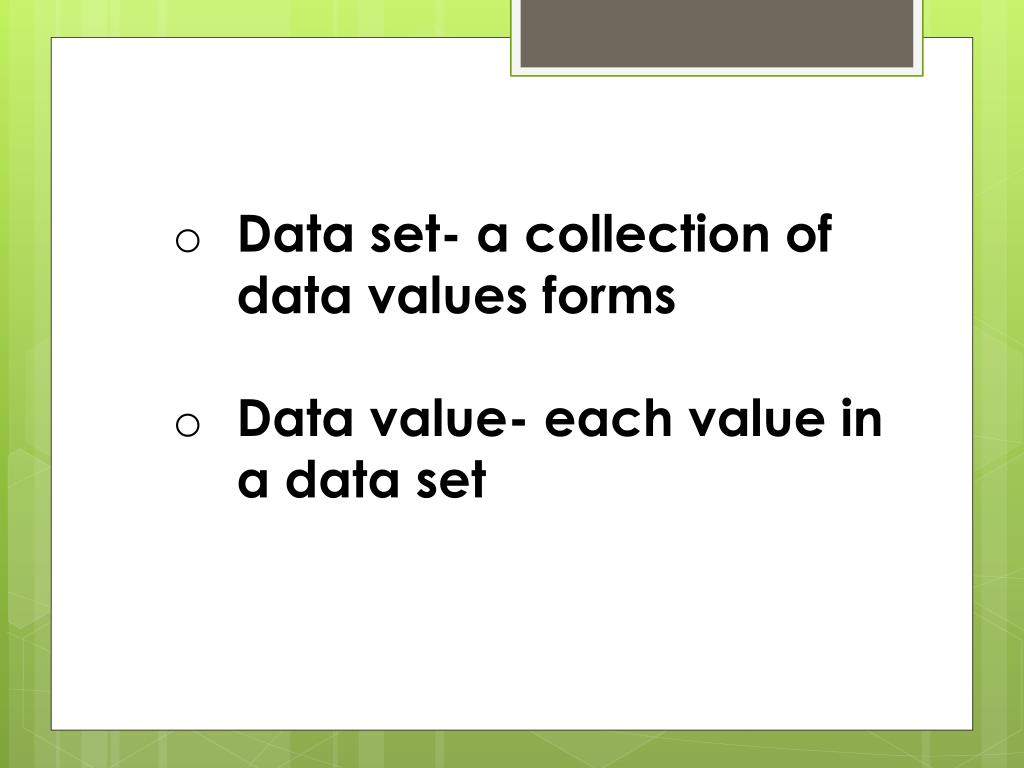 o Data set- a collection of data values forms

o Data value- each value in a data set